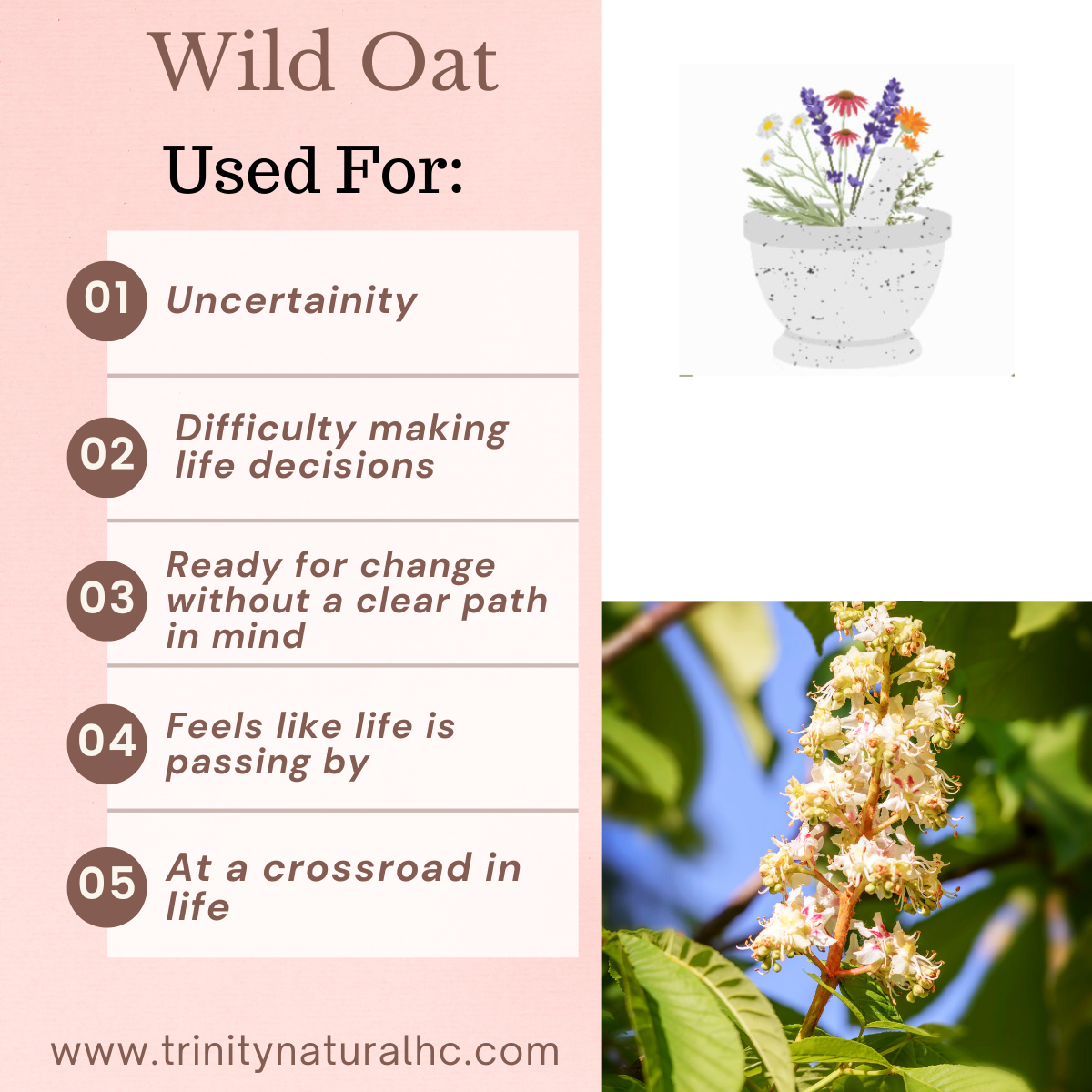 Wild Oat

Used For:

01 Uncertainity

02 Difficulty making life decisions

03 Ready for change without a clear path in mind

04 Feels like life is passing by

05 At a crossroad in life

www.trinitynaturalhc.com